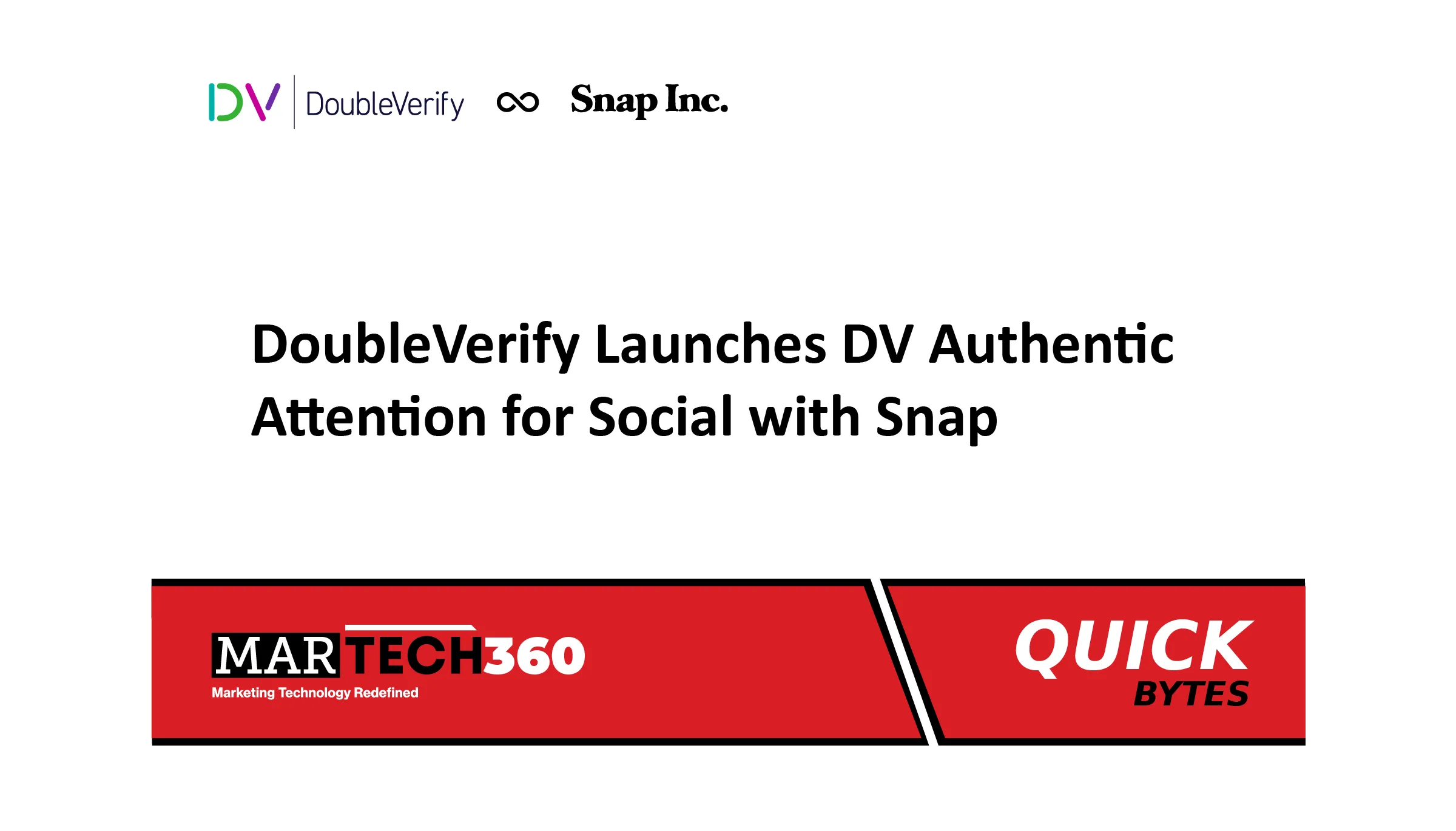 DV DoubleVerify ∞ Snap Inc.

DoubleVerify Launches DV Authentic Attention for Social with Snap

MARTECH360
Marketing Technology Redefined

QUICK
BYTES